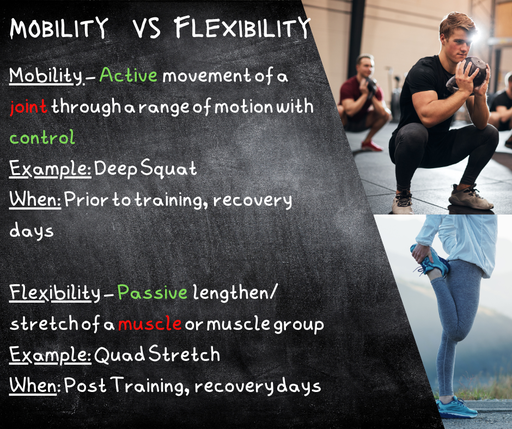 MOBILITY VS FLEXIBILITY

Mobility - Active movement of a joint through a range of motion with control
Example: Deep Squat
When: Prior to training, recovery days

Flexibility - Passive lengthen/ stretch of a muscle or muscle group
Example: Quad Stretch
When: Post Training, recovery days